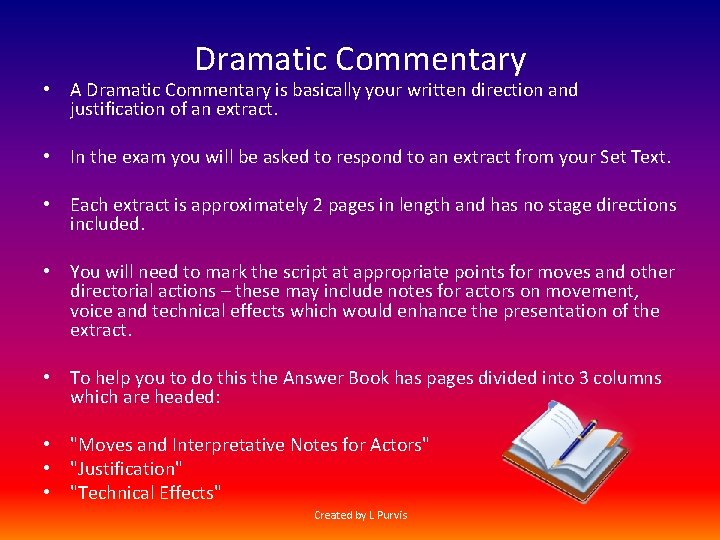 Dramatic Commentary

• A Dramatic Commentary is basically your written direction and justification of an extract.

• In the exam you will be asked to respond to an extract from your Set Text.

• Each extract is approximately 2 pages in length and has no stage directions included.

• You will need to mark the script at appropriate points for moves and other directorial actions – these may include notes for actors on movement, voice and technical effects which would enhance the presentation of the extract.

• To help you to do this the Answer Book has pages divided into 3 columns which are headed:

• "Moves and Interpretative Notes for Actors"
• "Justification"
• "Technical Effects"

Created by L Purvis